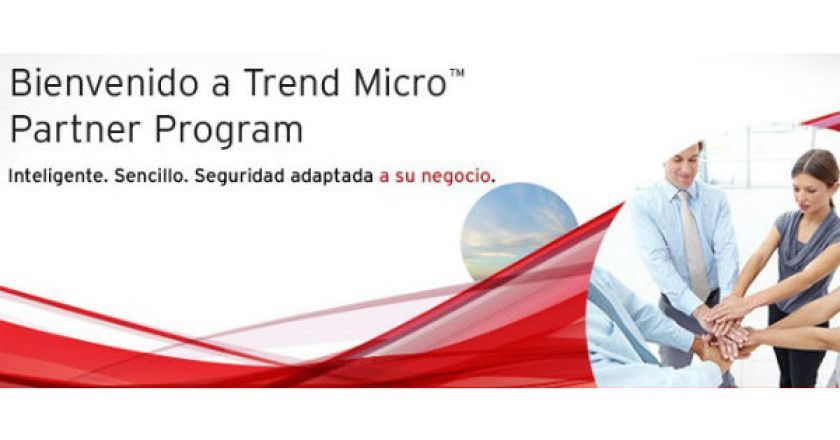 Bienvenido a Trend Micro™
Partner Program

Inteligente. Sencillo. Seguridad adaptada a su negocio.